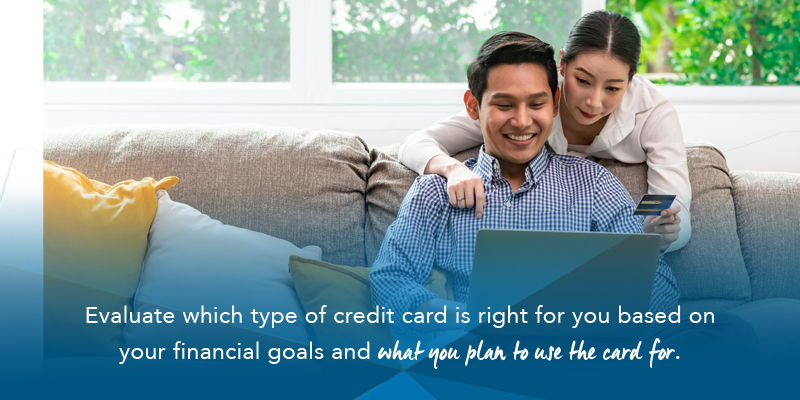 Evaluate which type of credit card is right for you based on your financial goals and what you plan to use the card for.